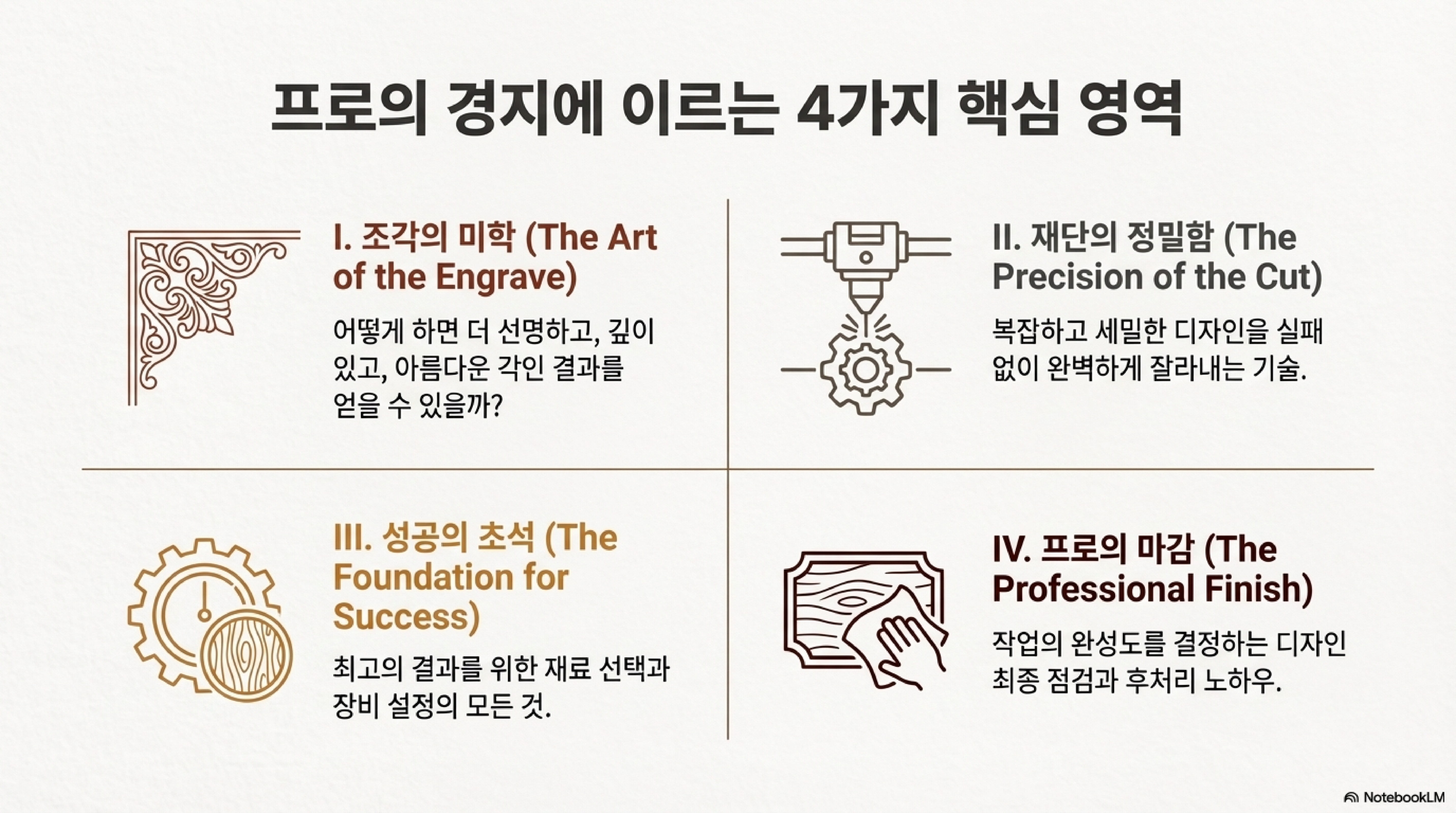 프로의 경지에 이르는 4가지 핵심 영역

I. 조각의 미학 (The Art of the Engrave)

어떻게 하면 더 선명하고, 깊이 있고, 아름다운 각인 결과를 얻을 수 있을까?

II. 재단의 정밀함 (The Precision of the Cut)

복잡하고 세밀한 디자인을 실패 없이 완벽하게 잘라내는 기술.

III. 성공의 초석 (The Foundation for Success)

최고의 결과를 위한 재료 선택과 장비 설정의 모든 것.

IV. 프로의 마감 (The Professional Finish)

작업의 완성도를 결정하는 디자인 최종 점검과 후처리 노하우.

NotebookLM